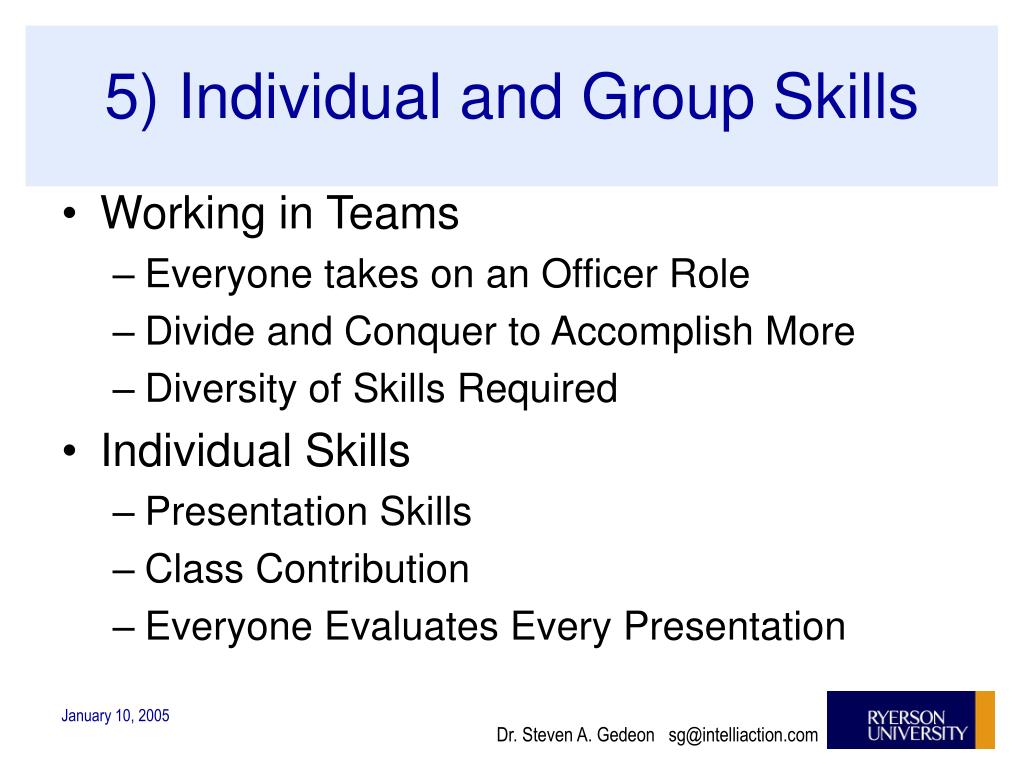 5) Individual and Group Skills

• Working in Teams
– Everyone takes on an Officer Role
– Divide and Conquer to Accomplish More
– Diversity of Skills Required
• Individual Skills
– Presentation Skills
– Class Contribution
– Everyone Evaluates Every Presentation

January 10, 2005

Dr. Steven A. Gedeon sg@intelliaction.com

RYERSON UNIVERSITY